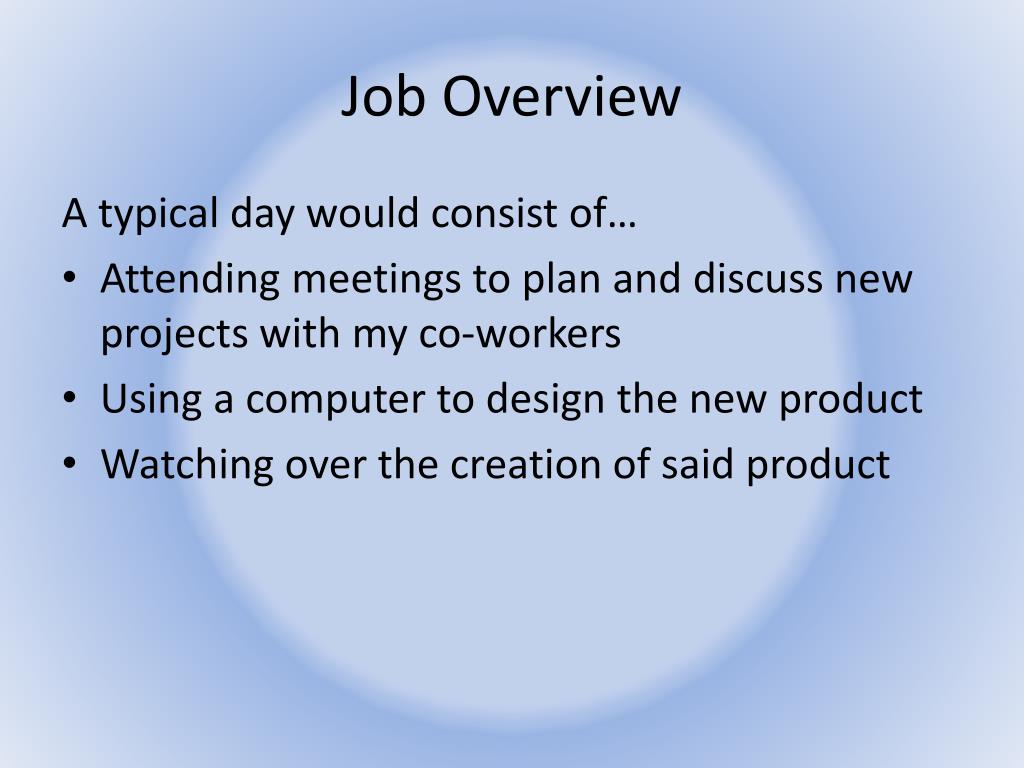 Job Overview

A typical day would consist of…

• Attending meetings to plan and discuss new projects with my co-workers
• Using a computer to design the new product
• Watching over the creation of said product